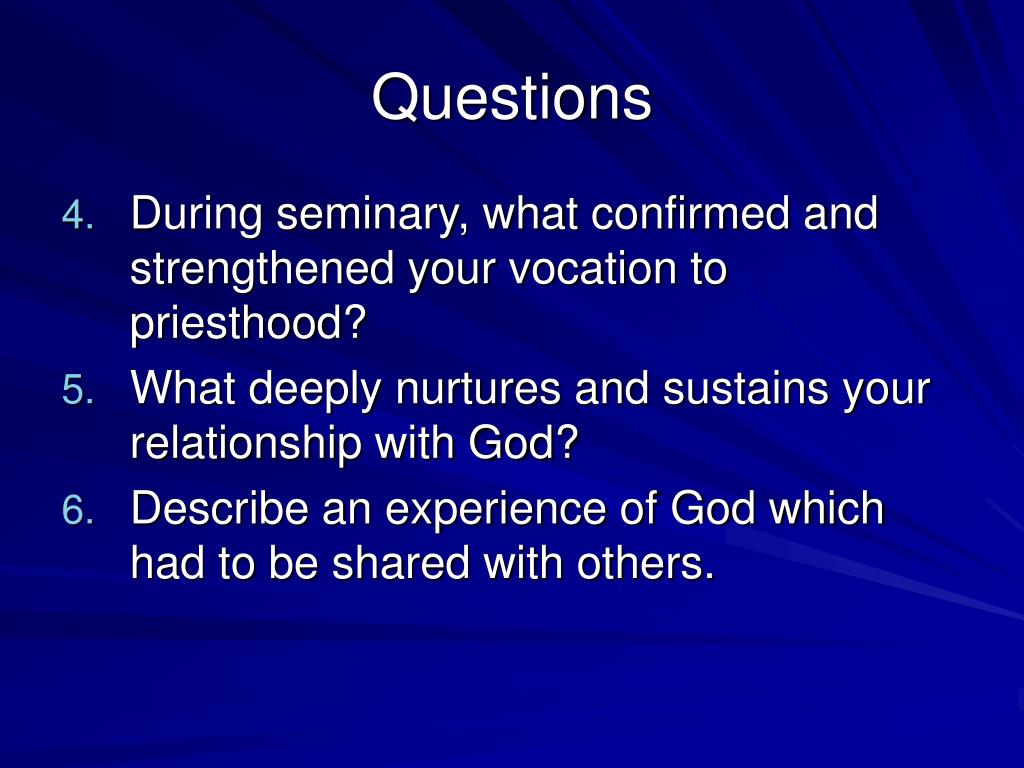 Questions

4. During seminary, what confirmed and strengthened your vocation to priesthood?
5. What deeply nurtures and sustains your relationship with God?
6. Describe an experience of God which had to be shared with others.